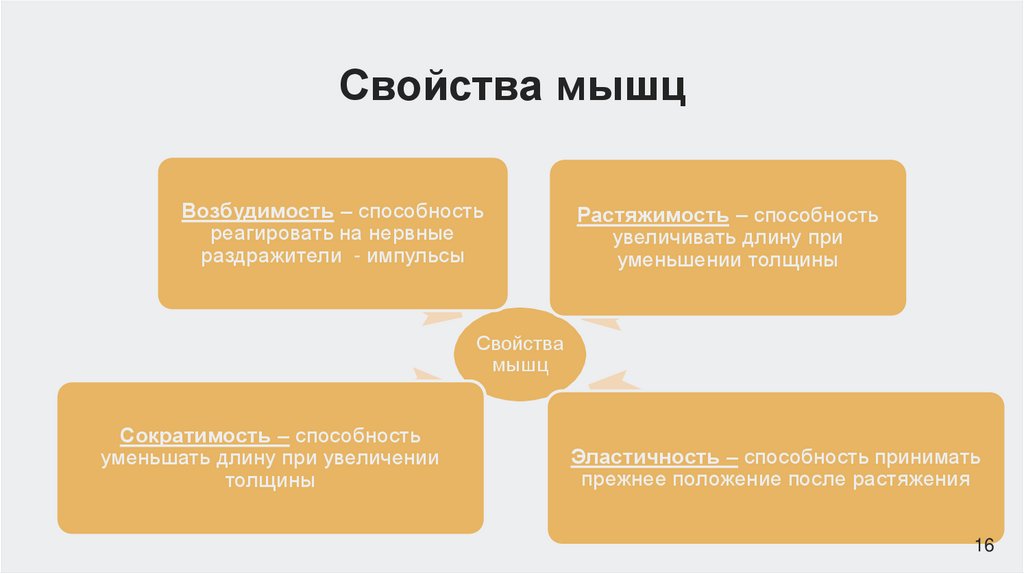 Свойства мышц

Возбудимость – способность реагировать на нервные раздражители - импульсы

Растяжимость – способность увеличивать длину при уменьшении толщины

Свойства мышц

Сократимость – способность уменьшать длину при увеличении толщины

Эластичность – способность принимать прежнее положение после растяжения

16